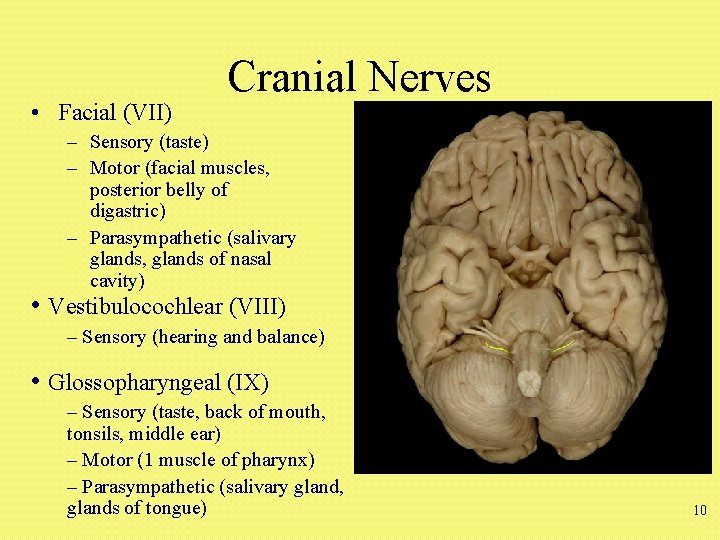 Cranial Nerves

• Facial (VII)
 – Sensory (taste)
 – Motor (facial muscles, posterior belly of digastric)
 – Parasympathetic (salivary glands, glands of nasal cavity)

• Vestibulocochlear (VIII)
 – Sensory (hearing and balance)

• Glossopharyngeal (IX)
 – Sensory (taste, back of mouth, tonsils, middle ear)
 – Motor (1 muscle of pharynx)
 – Parasympathetic (salivary gland, glands of tongue)

10